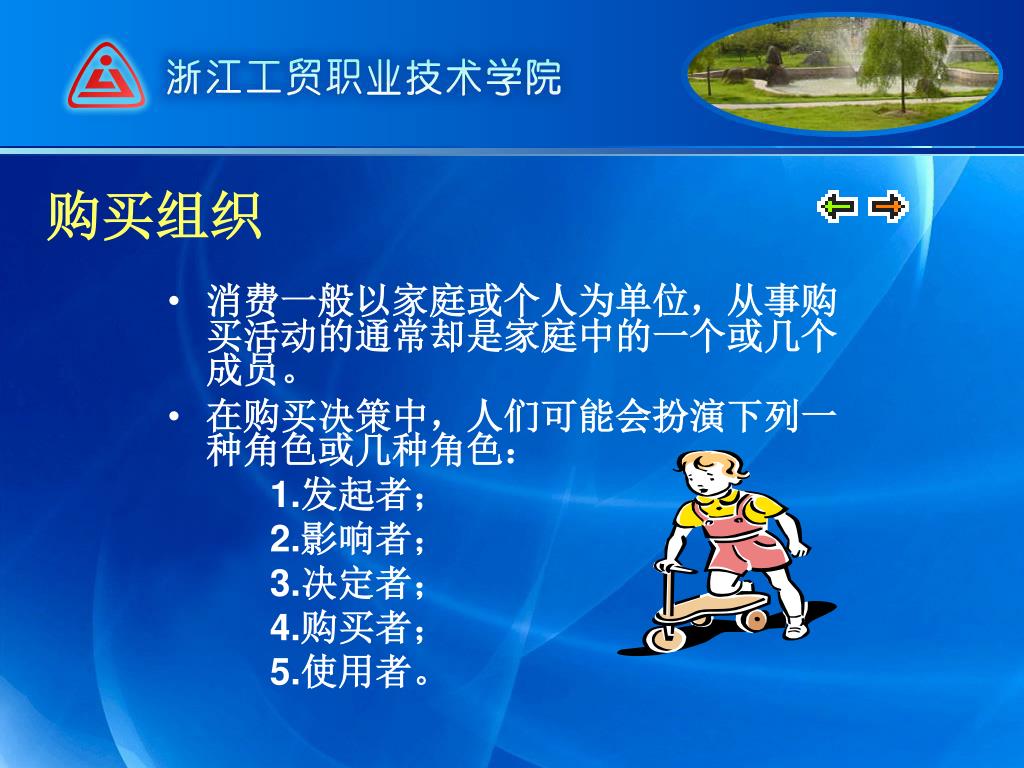 浙江工贸职业技术学院

购买组织

• 消费一般以家庭或个人为单位，从事购买活动的通常却是家庭中的一个或几个成员。

• 在购买决策中，人们可能会扮演下列一种角色或几种角色：

1.发起者；
2.影响者；
3.决定者；
4.购买者；
5.使用者。